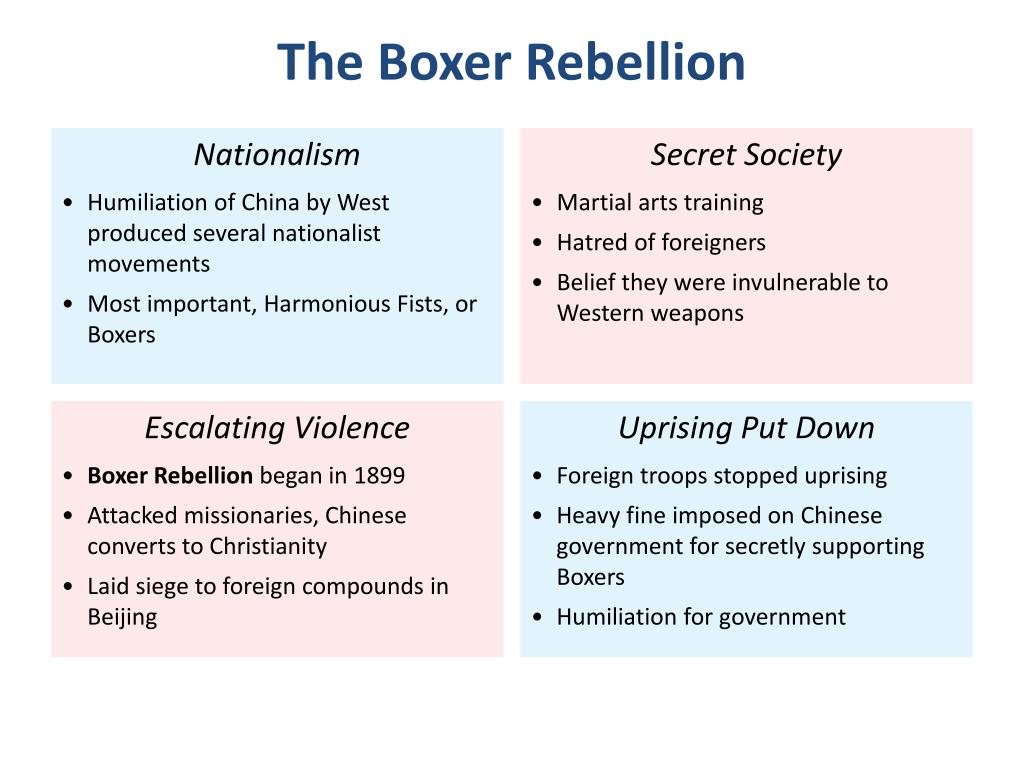 The Boxer Rebellion

Nationalism

• Humiliation of China by West produced several nationalist movements
• Most important, Harmonious Fists, or Boxers

Secret Society

• Martial arts training
• Hatred of foreigners
• Belief they were invulnerable to Western weapons

Escalating Violence

• Boxer Rebellion began in 1899
• Attacked missionaries, Chinese converts to Christianity
• Laid siege to foreign compounds in Beijing

Uprising Put Down

• Foreign troops stopped uprising
• Heavy fine imposed on Chinese government for secretly supporting Boxers
• Humiliation for government